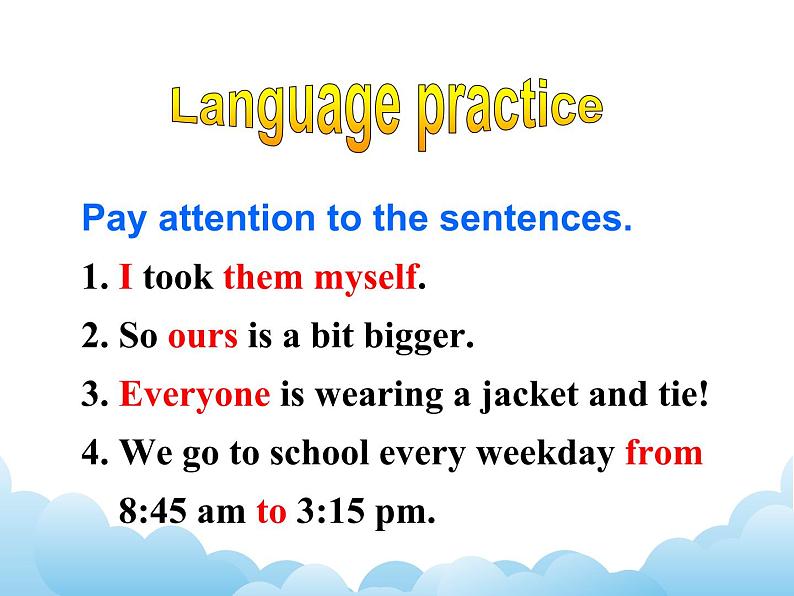 Language practice

Pay attention to the sentences.

1. I took them myself.

2. So ours is a bit bigger.

3. Everyone is wearing a jacket and tie!

4. We go to school every weekday from 8:45 am to 3:15 pm.